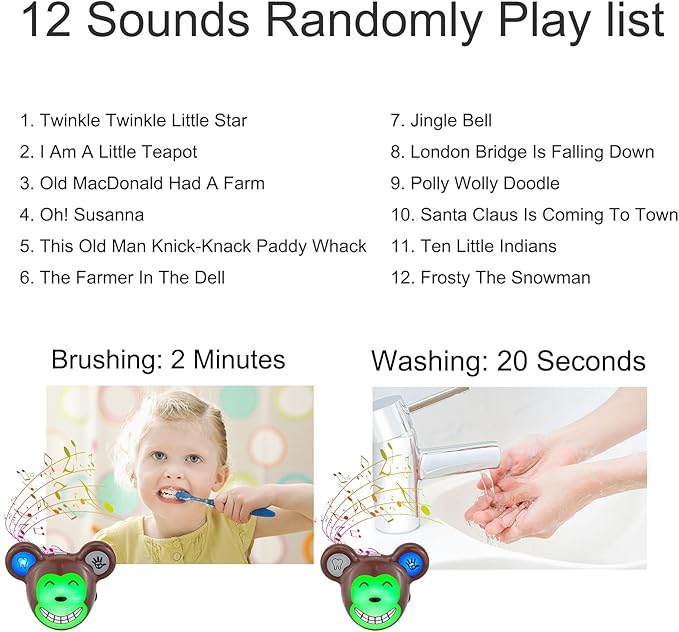 12 Sounds Randomly Play list

1. Twinkle Twinkle Little Star
2. I Am A Little Teapot
3. Old MacDonald Had A Farm
4. Oh! Susanna
5. This Old Man Knick-Knack Paddy Whack
6. The Farmer In The Dell

7. Jingle Bell
8. London Bridge Is Falling Down
9. Polly Wolly Doodle
10. Santa Claus Is Coming To Town
11. Ten Little Indians
12. Frosty The Snowman

Brushing: 2 Minutes

Washing: 20 Seconds